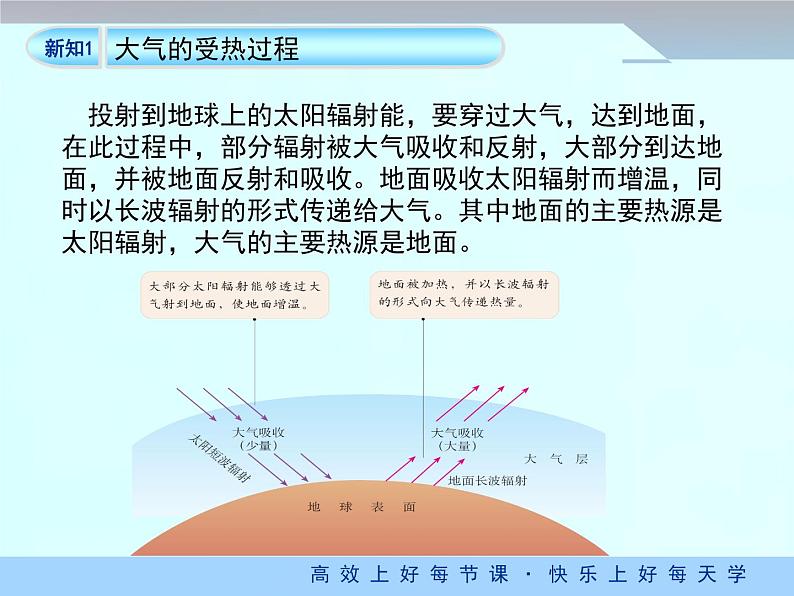 新知1 大气的受热过程

投射到地球上的太阳辐射能，要穿过大气，达到地面，在此过程中，部分辐射被大气吸收和反射，大部分到达地面，并被地面反射和吸收。地面吸收太阳辐射而增温，同时以长波辐射的形式传递给大气。其中地面的主要热源是太阳辐射，大气的主要热源是地面。

大部分太阳辐射能够透过大气射到地面，使地面增温。

地面被加热，并以长波辐射的形式向大气传递热量。

太阳短波辐射

大气吸收（少量）

大气吸收（大量）

大气层

地面长波辐射

地球表面

高效上好每节课 · 快乐上好每天学